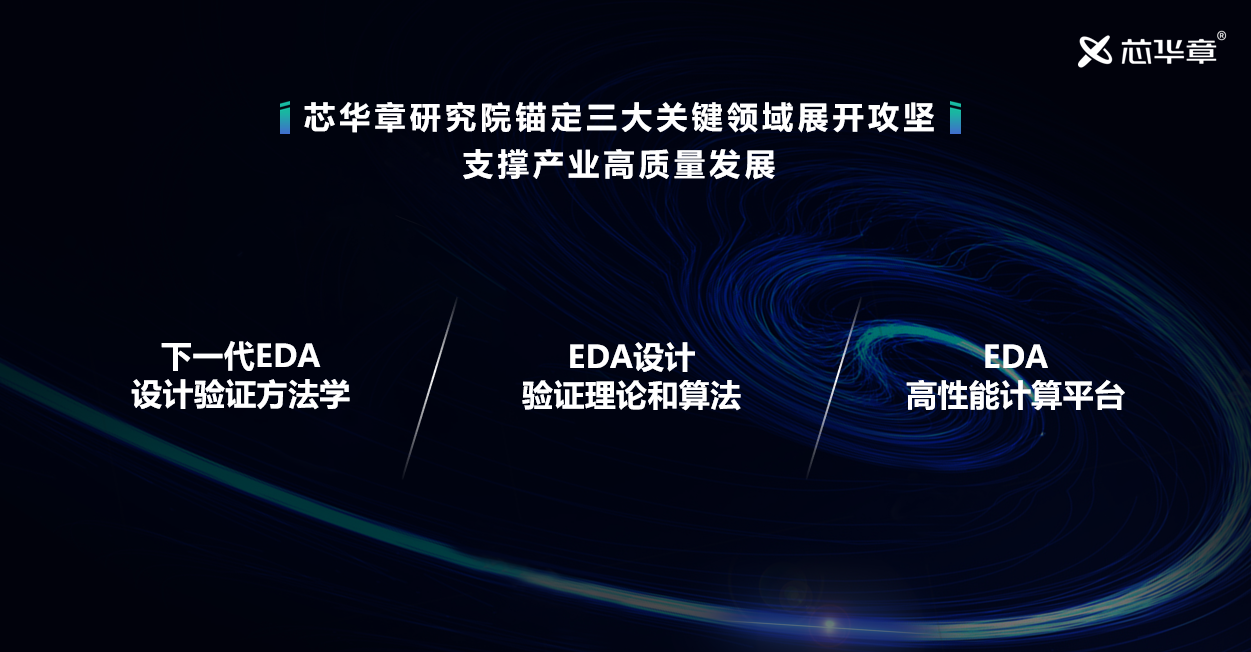 芯华章®

芯华章研究院锚定三大关键领域展开攻坚
支撑产业高质量发展

下一代EDA
设计验证方法学

EDA设计
验证理论和算法

EDA
高性能计算平台